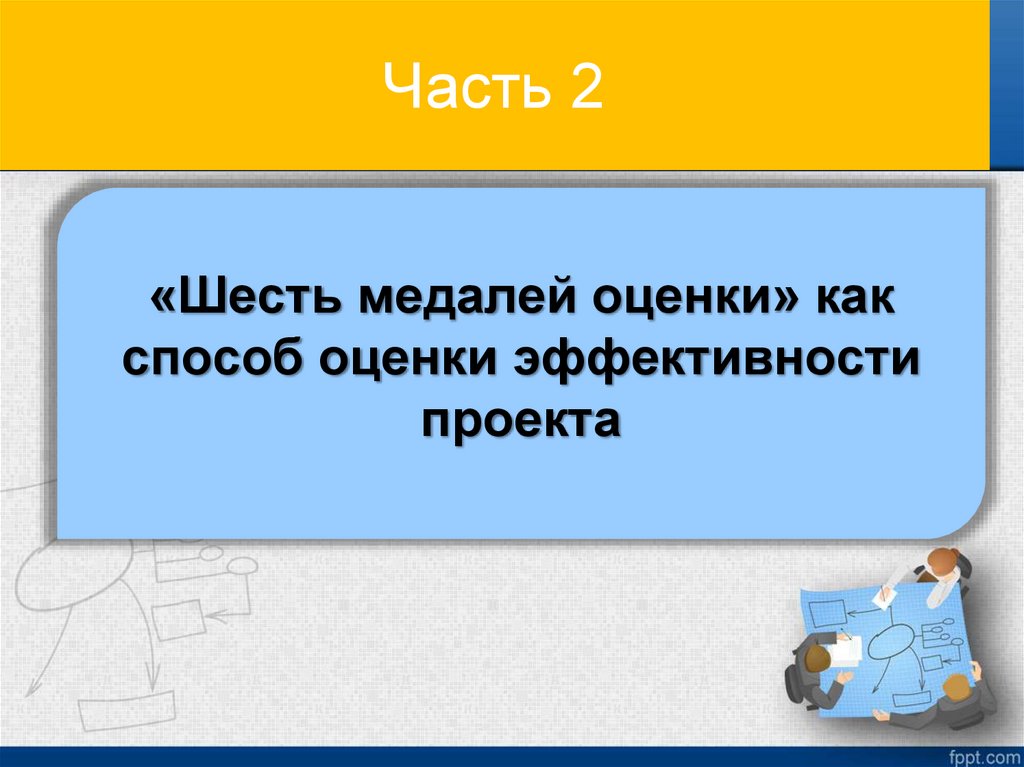 Часть 2

«Шесть медалей оценки» как способ оценки эффективности проекта

fppt.com